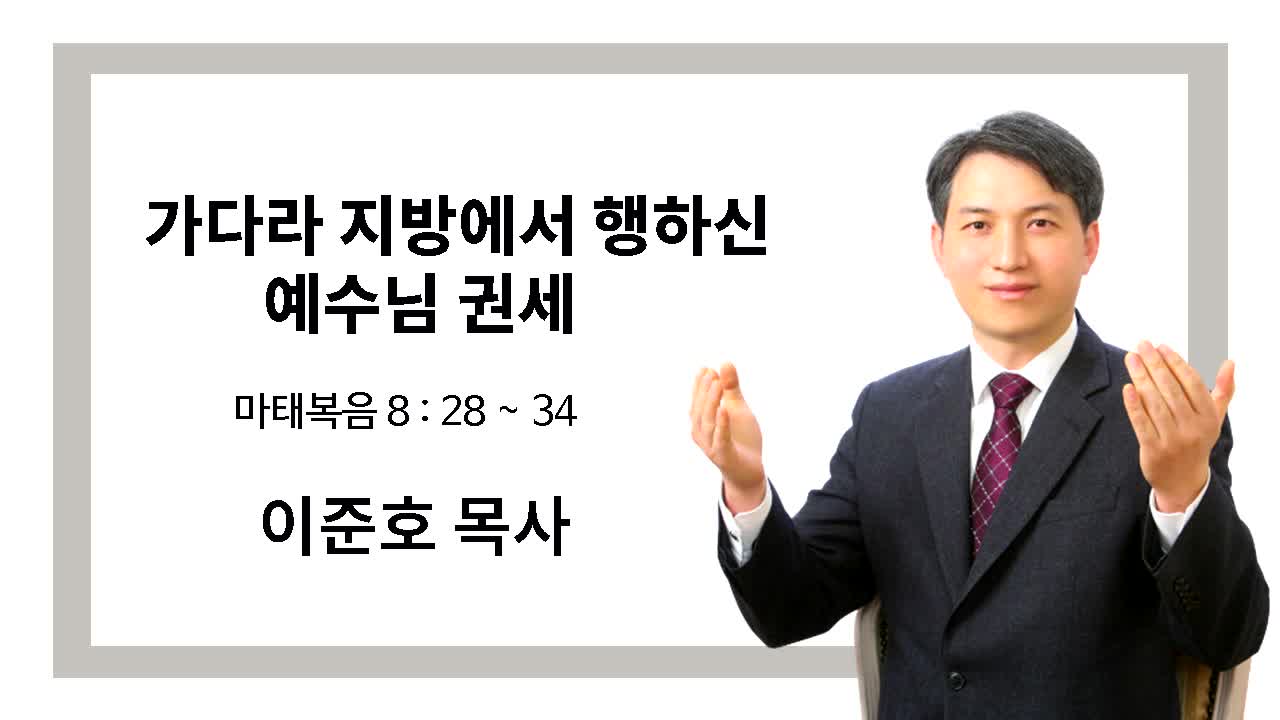 가다라 지방에서 행하신
예수님 권세

마태복음 8 : 28 ~ 34

이준호 목사